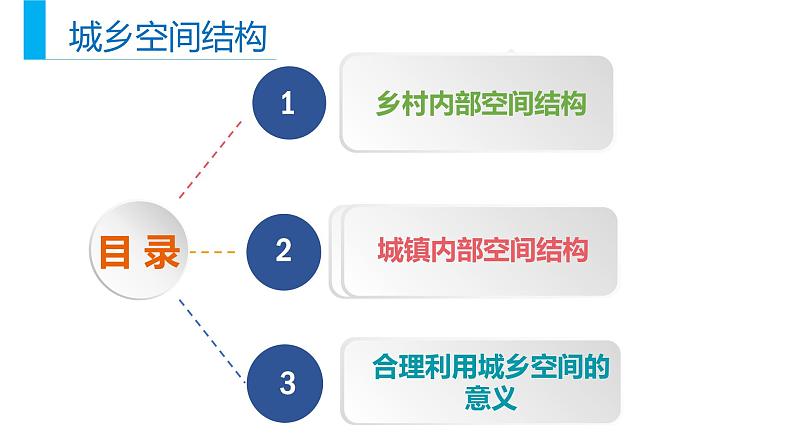 城乡空间结构

目 录

1 乡村内部空间结构

2 城镇内部空间结构

3 合理利用城乡空间的意义